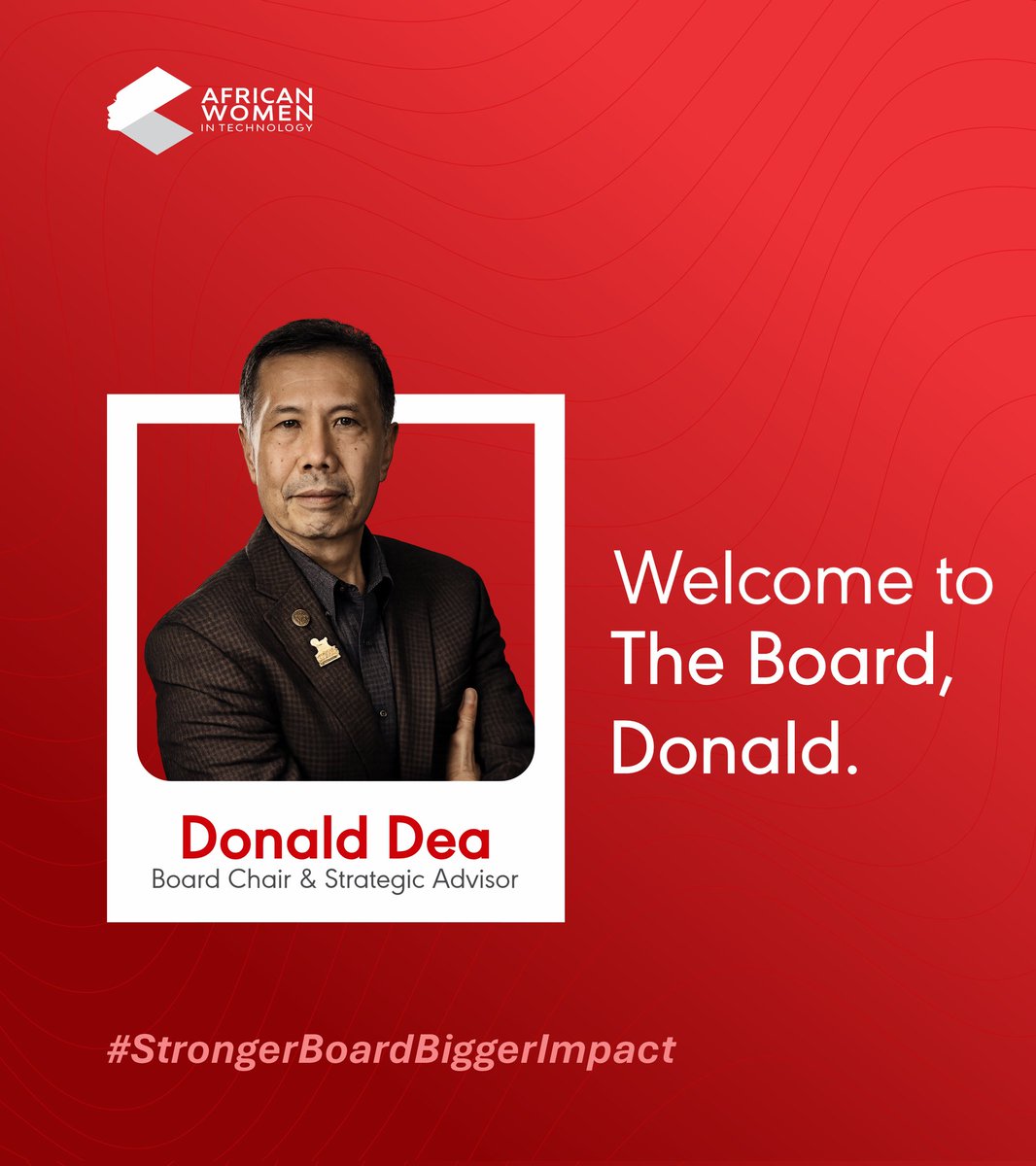 AFRICAN WOMEN IN TECHNOLOGY

Donald Dea
Board Chair & Strategic Advisor

Welcome to The Board, Donald.

#StrongerBoardBiggerImpact